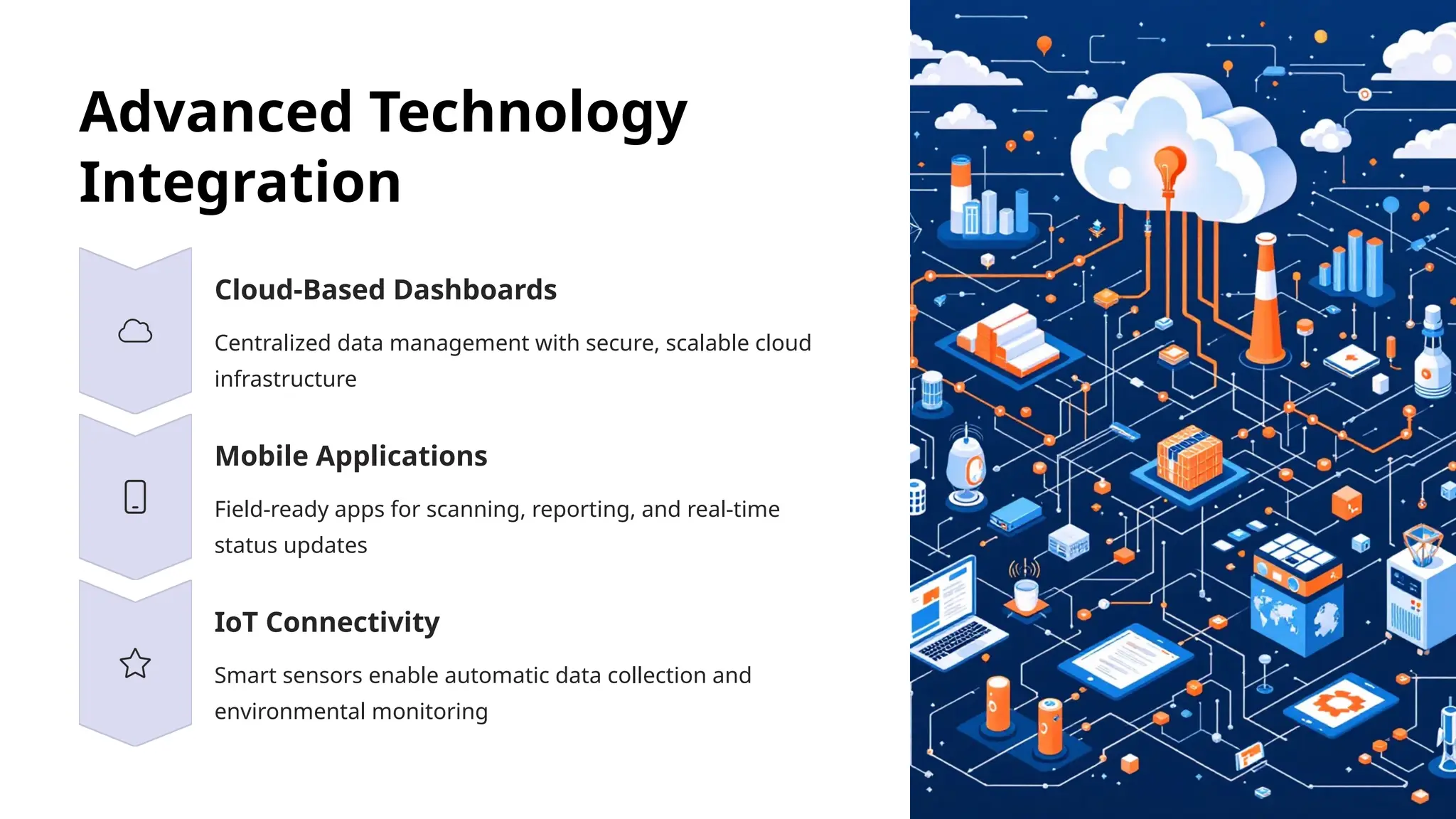 Advanced Technology Integration

Cloud-Based Dashboards

Centralized data management with secure, scalable cloud infrastructure

Mobile Applications

Field-ready apps for scanning, reporting, and real-time status updates

IoT Connectivity

Smart sensors enable automatic data collection and environmental monitoring